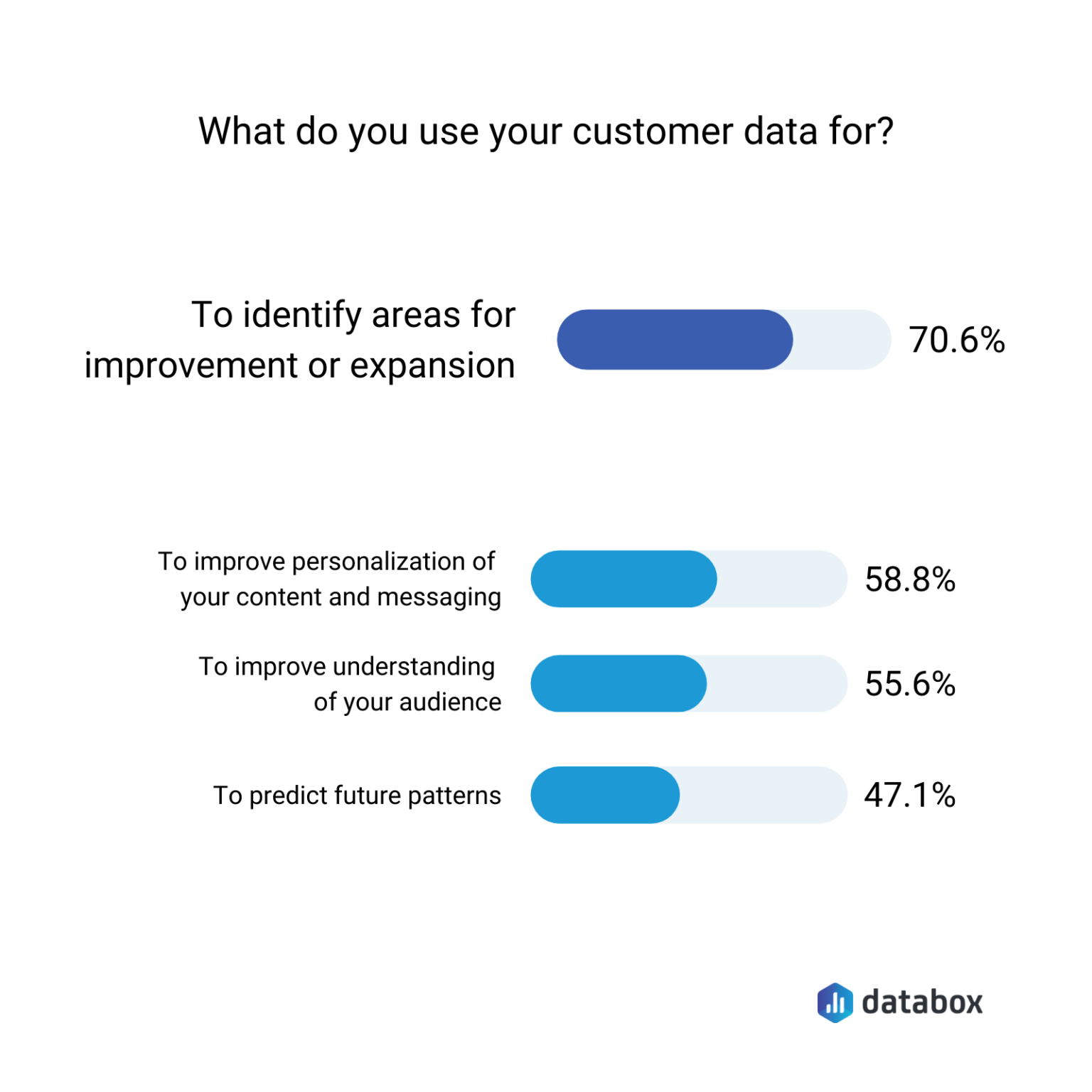 What do you use your customer data for?

To identify areas for improvement or expansion 70.6%

To improve personalization of your content and messaging 58.8%

To improve understanding of your audience 55.6%

To predict future patterns 47.1%

databox